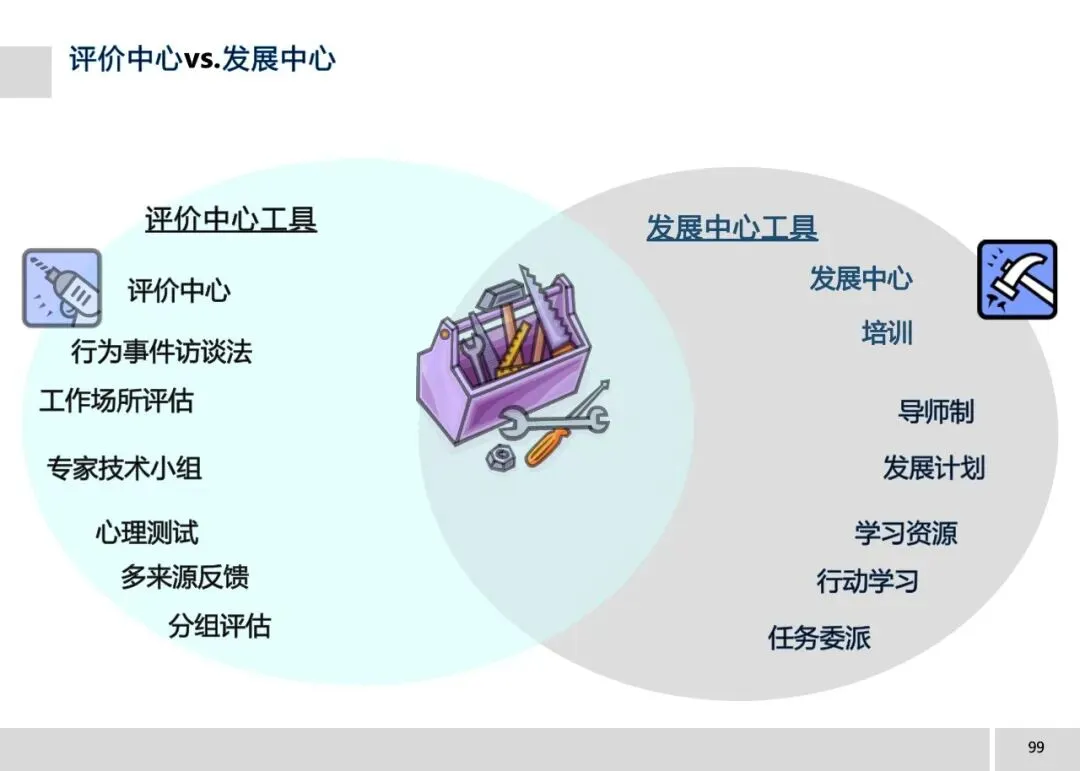 评价中心vs.发展中心

评价中心工具

评价中心

行为事件访谈法

工作场所评估

专家技术小组

心理测试

多来源反馈

分组评估

发展中心工具

发展中心

培训

导师制

发展计划

学习资源

行动学习

任务委派

99